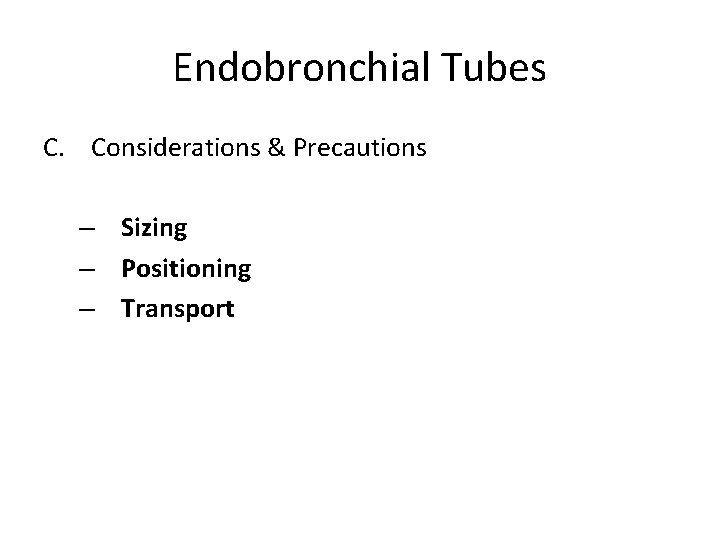 Endobronchial Tubes

C. Considerations & Precautions

– Sizing
– Positioning
– Transport